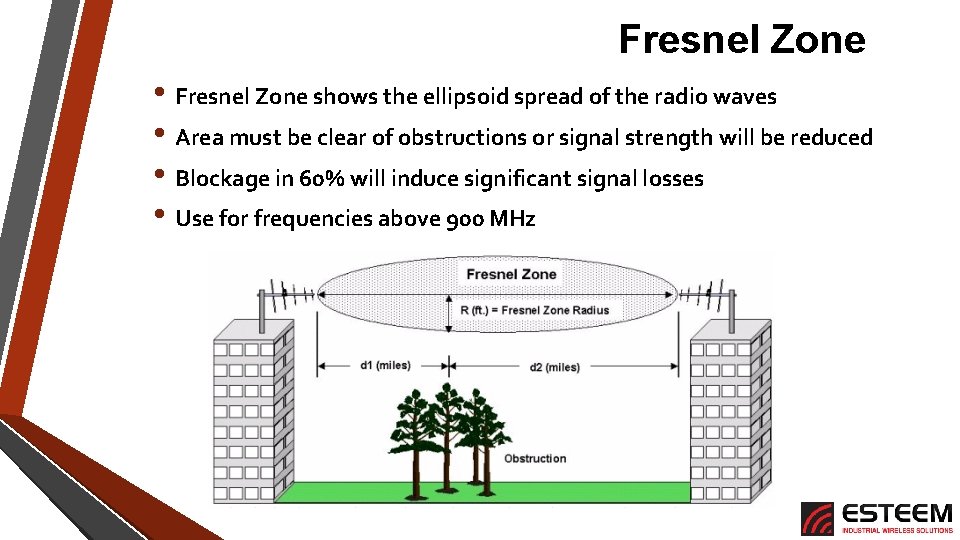 Fresnel Zone

• Fresnel Zone shows the ellipsoid spread of the radio waves
• Area must be clear of obstructions or signal strength will be reduced
• Blockage in 60% will induce significant signal losses
• Use for frequencies above 900 MHz

Fresnel Zone
R (ft.) = Fresnel Zone Radius
d1 (miles)
d2 (miles)
Obstruction

ESTEEM
INDUSTRIAL WIRELESS SOLUTIONS